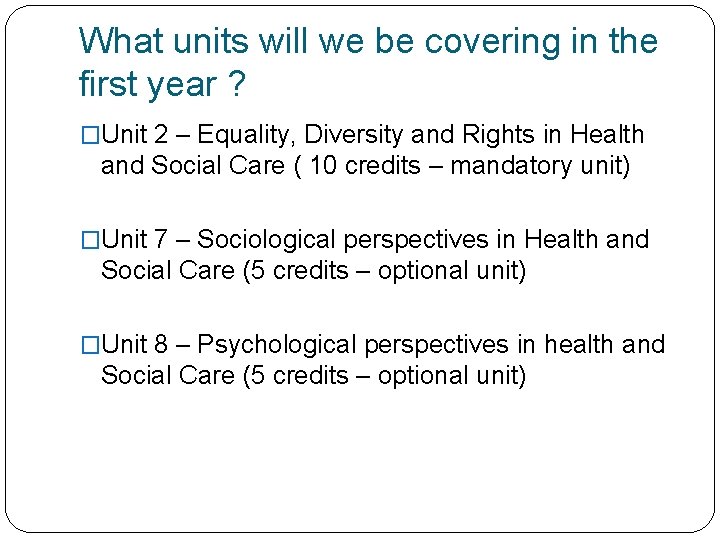 What units will we be covering in the first year ?

□Unit 2 – Equality, Diversity and Rights in Health and Social Care ( 10 credits – mandatory unit)

□Unit 7 – Sociological perspectives in Health and Social Care (5 credits – optional unit)

□Unit 8 – Psychological perspectives in health and Social Care (5 credits – optional unit)